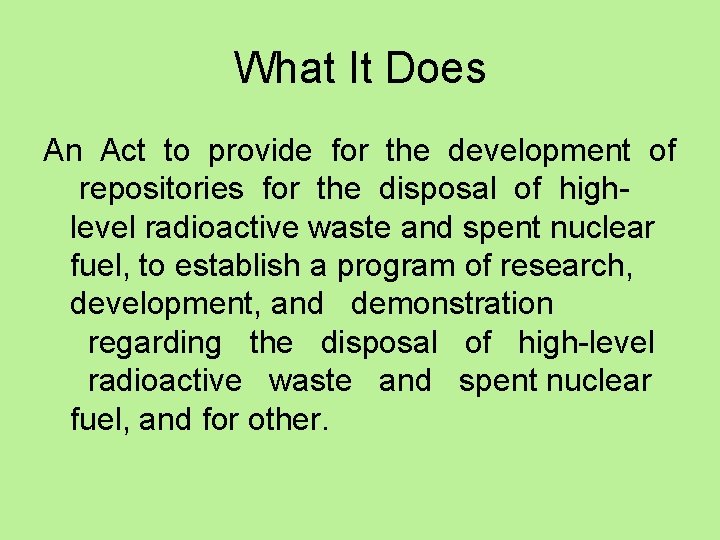 What It Does

An Act to provide for the development of repositories for the disposal of high-level radioactive waste and spent nuclear fuel, to establish a program of research, development, and demonstration regarding the disposal of high-level radioactive waste and spent nuclear fuel, and for other.